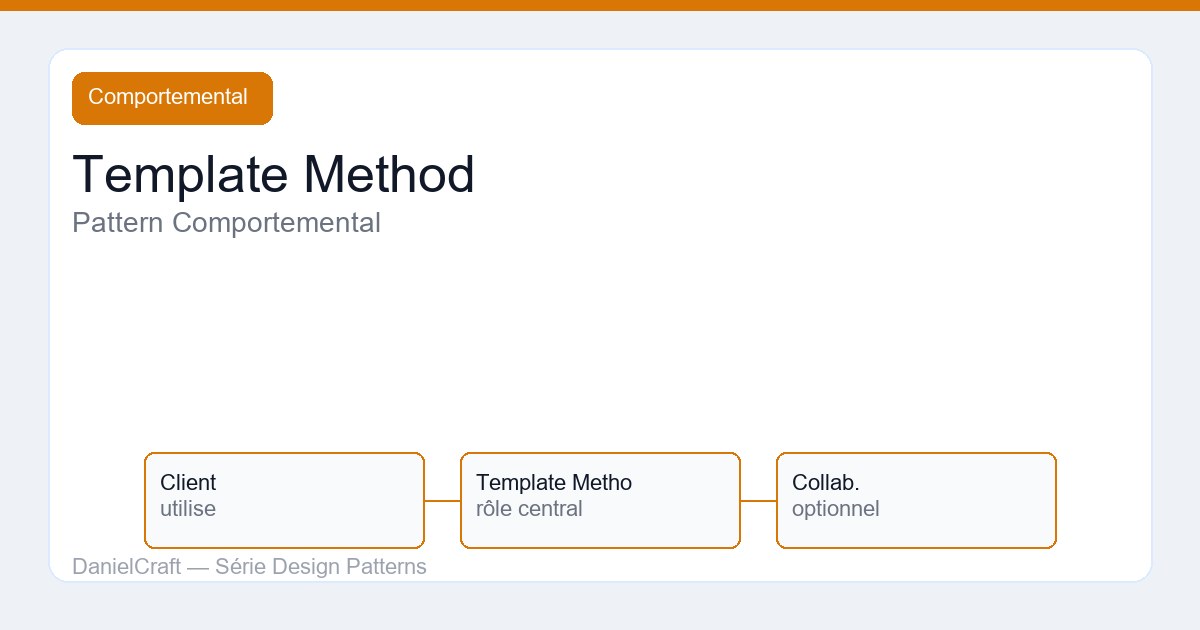 Comportemental

Template Method

Pattern Comportemental

Client
utilise

Template Metho
rôle central

Collab.
optionnel

DanielCraft — Série Design Patterns